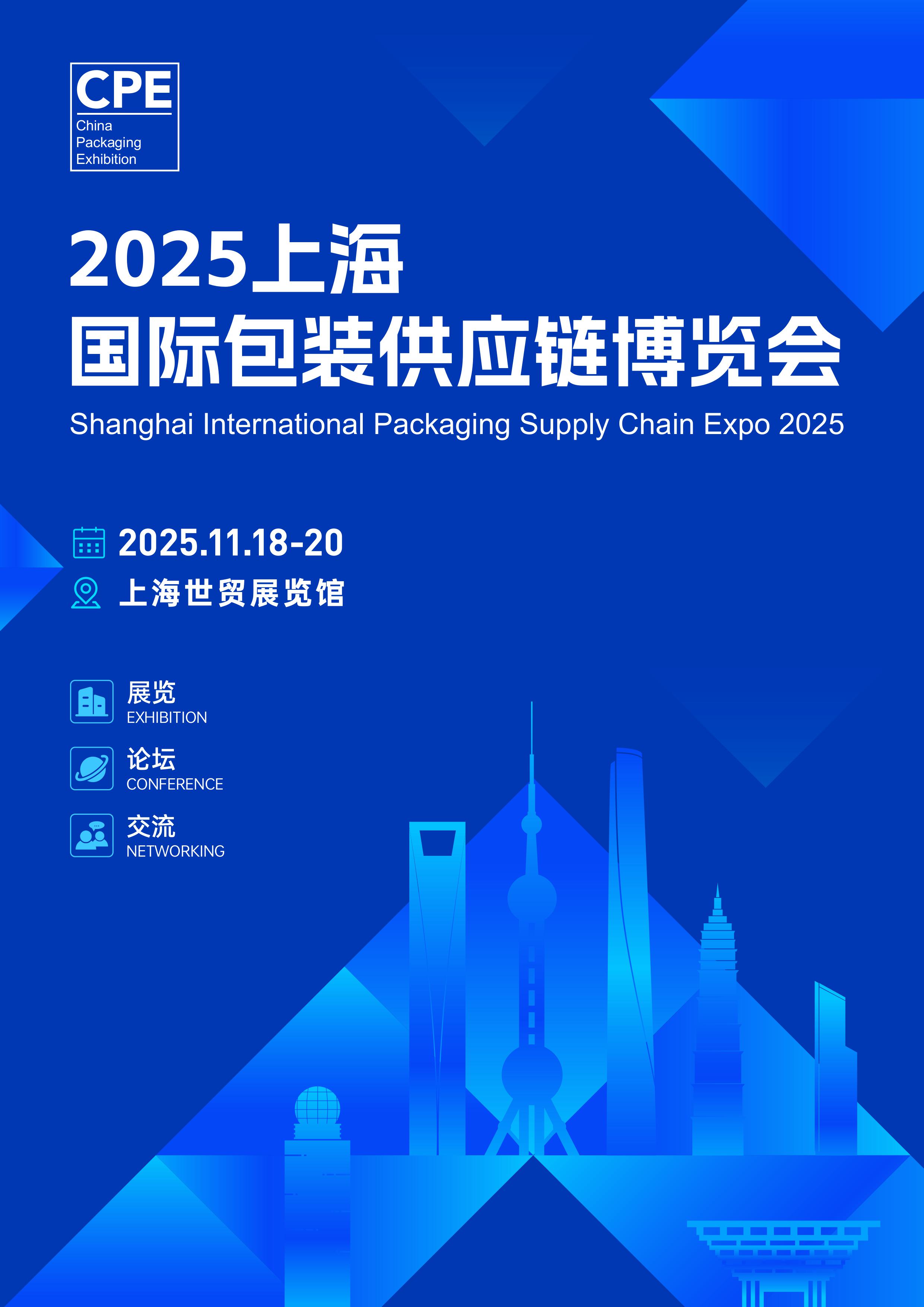 CPE
China
Packaging
Exhibition

2025上海
国际包装供应链博览会
Shanghai International Packaging Supply Chain Expo 2025

2025.11.18-20
上海世贸展览馆

展览
EXHIBITION

论坛
CONFERENCE

交流
NETWORKING